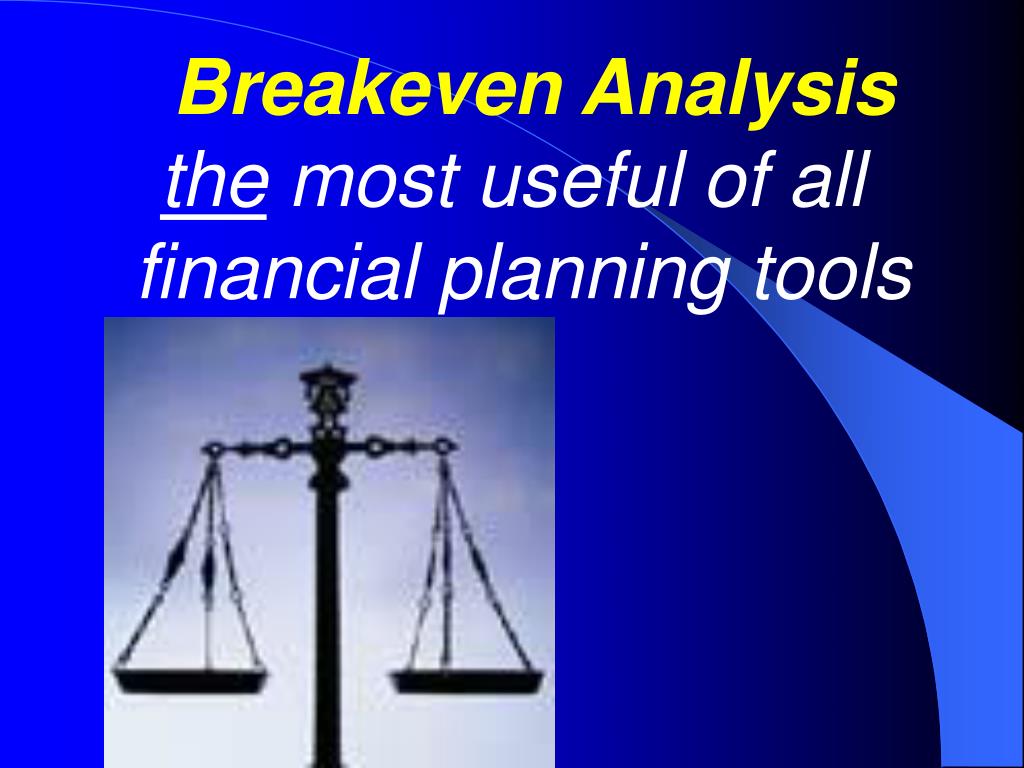 Breakeven Analysis
the most useful of all financial planning tools